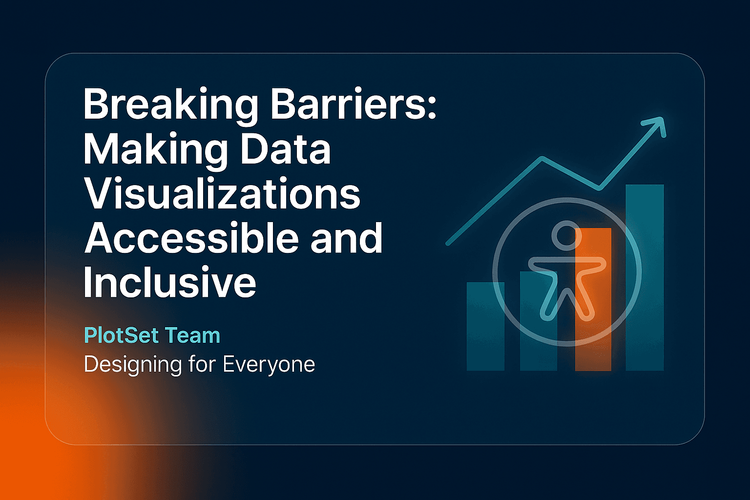 Breaking Barriers: Making Data Visualizations Accessible and Inclusive

PlotSet Team

Designing for Everyone